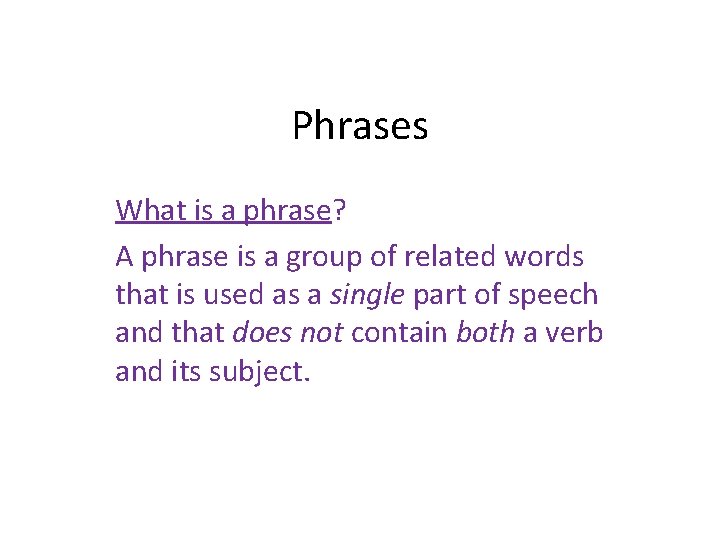 Phrases

What is a phrase?

A phrase is a group of related words that is used as a single part of speech and that does not contain both a verb and its subject.